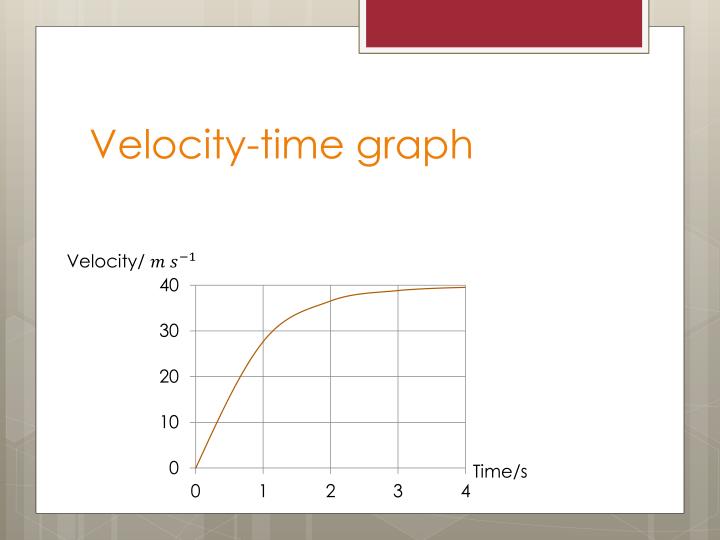 Velocity-time graph

Velocity/ $m\,s^{-1}$

40
30
20
10
0

0 1 2 3 4

Time/s